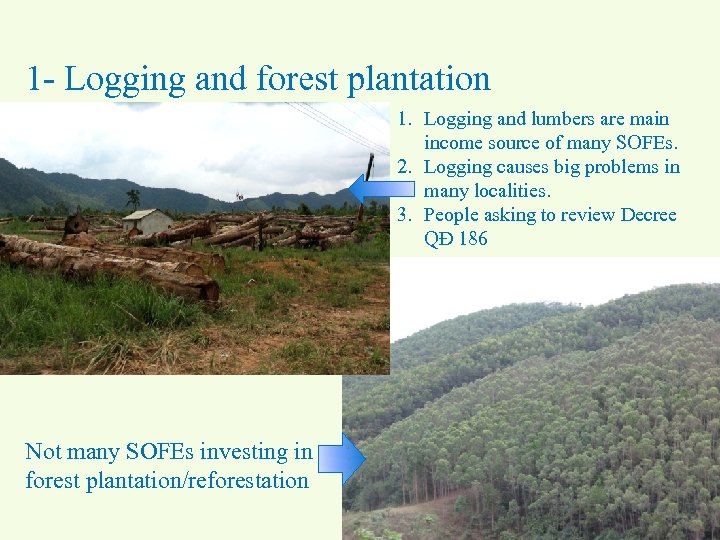 1- Logging and forest plantation

1. Logging and lumbers are main income source of many SOFEs.
2. Logging causes big problems in many localities.
3. People asking to review Decree QĐ 186

Not many SOFEs investing in forest plantation/reforestation